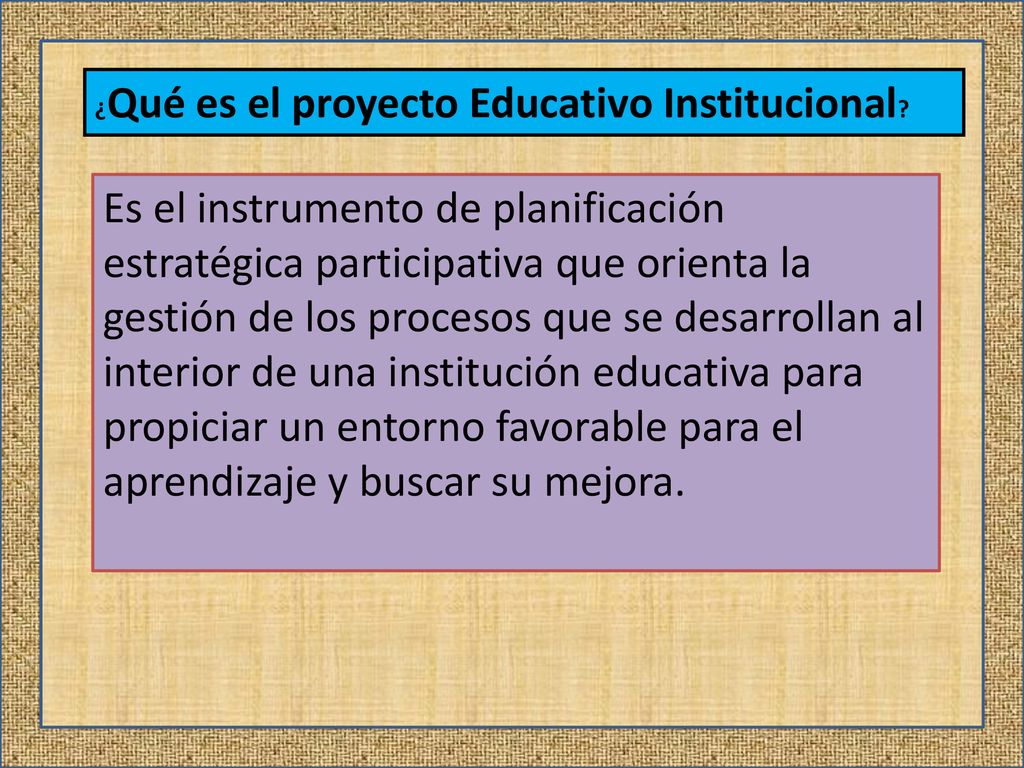 ¿Qué es el proyecto Educativo Institucional?

Es el instrumento de planificación estratégica participativa que orienta la gestión de los procesos que se desarrollan al interior de una institución educativa para propiciar un entorno favorable para el aprendizaje y buscar su mejora.